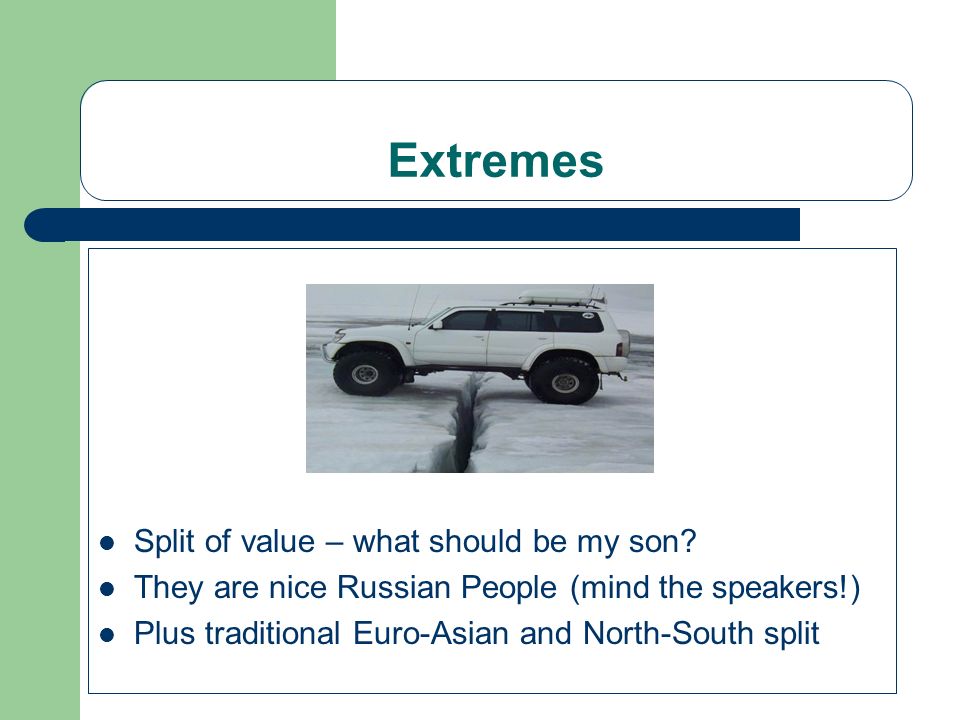 Extremes

- Split of value – what should be my son?
- They are nice Russian People (mind the speakers!)
- Plus traditional Euro-Asian and North-South split